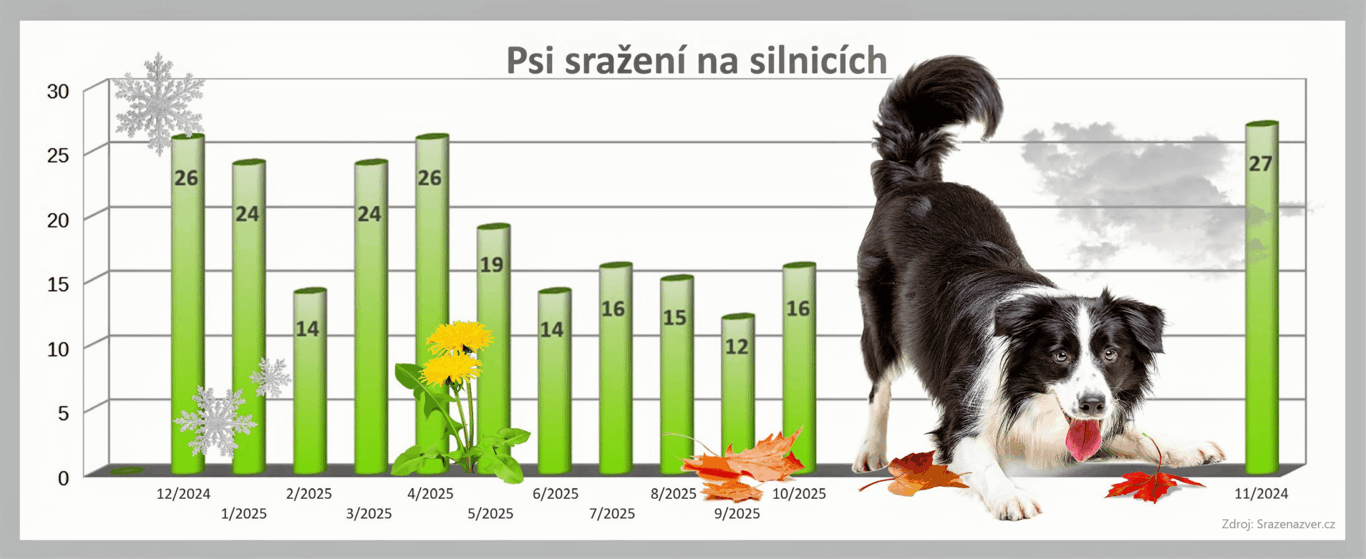 Psi sražení na silnicích

30
25
20
15
10
5
0

26
24
14
24
26
19
14
16
15
12
16
27

12/2024
1/2025
2/2025
3/2025
4/2025
5/2025
6/2025
7/2025
8/2025
9/2025
10/2025
11/2024

Zdroj: Srazenazver.cz